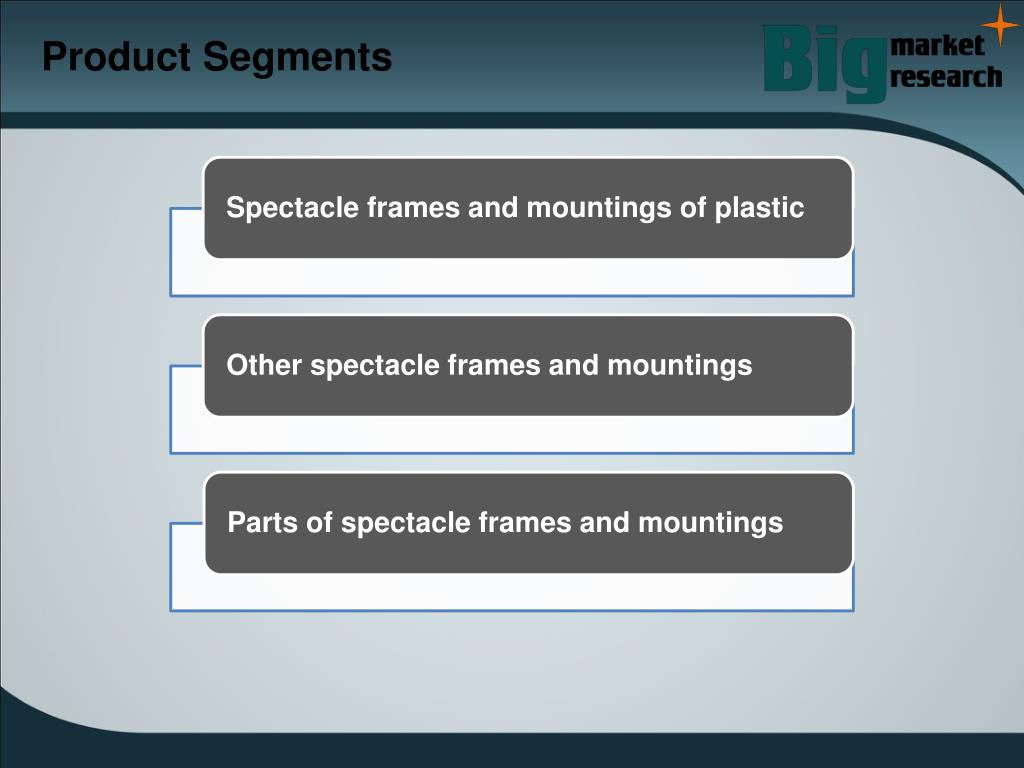 Product Segments

Big market research

Spectacle frames and mountings of plastic

Other spectacle frames and mountings

Parts of spectacle frames and mountings